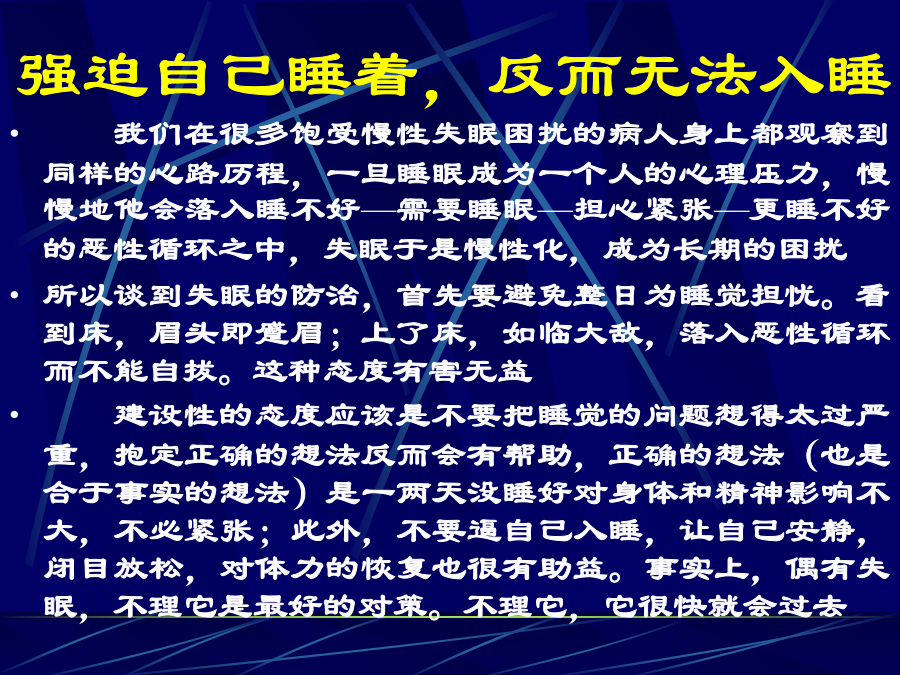 强迫自己睡着，反而无法入睡

• 我们在很多饱受慢性失眠困扰的病人身上都观察到同样的心路历程，一旦睡眠成为一个人的心理压力，慢慢地他会落入睡不好—需要睡眠—担心紧张—更睡不好的恶性循环之中，失眠于是慢性化，成为长期的困扰

• 所以谈到失眠的防治，首先要避免整日为睡觉担忧。看到床，眉头即蹙眉；上了床，如临大敌，落入恶性循环而不能自拔。这种态度有害无益

• 建设性的态度应该是不要把睡觉的问题想得太过严重，抱定正确的想法反而会有帮助，正确的想法（也是合于事实的想法）是一两天没睡好对身体和精神影响不大，不必紧张；此外，不要逼自己入睡，让自己安静，闭目放松，对体力的恢复也很有助益。事实上，偶有失眠，不理它是最好的对策。不理它，它很快就会过去